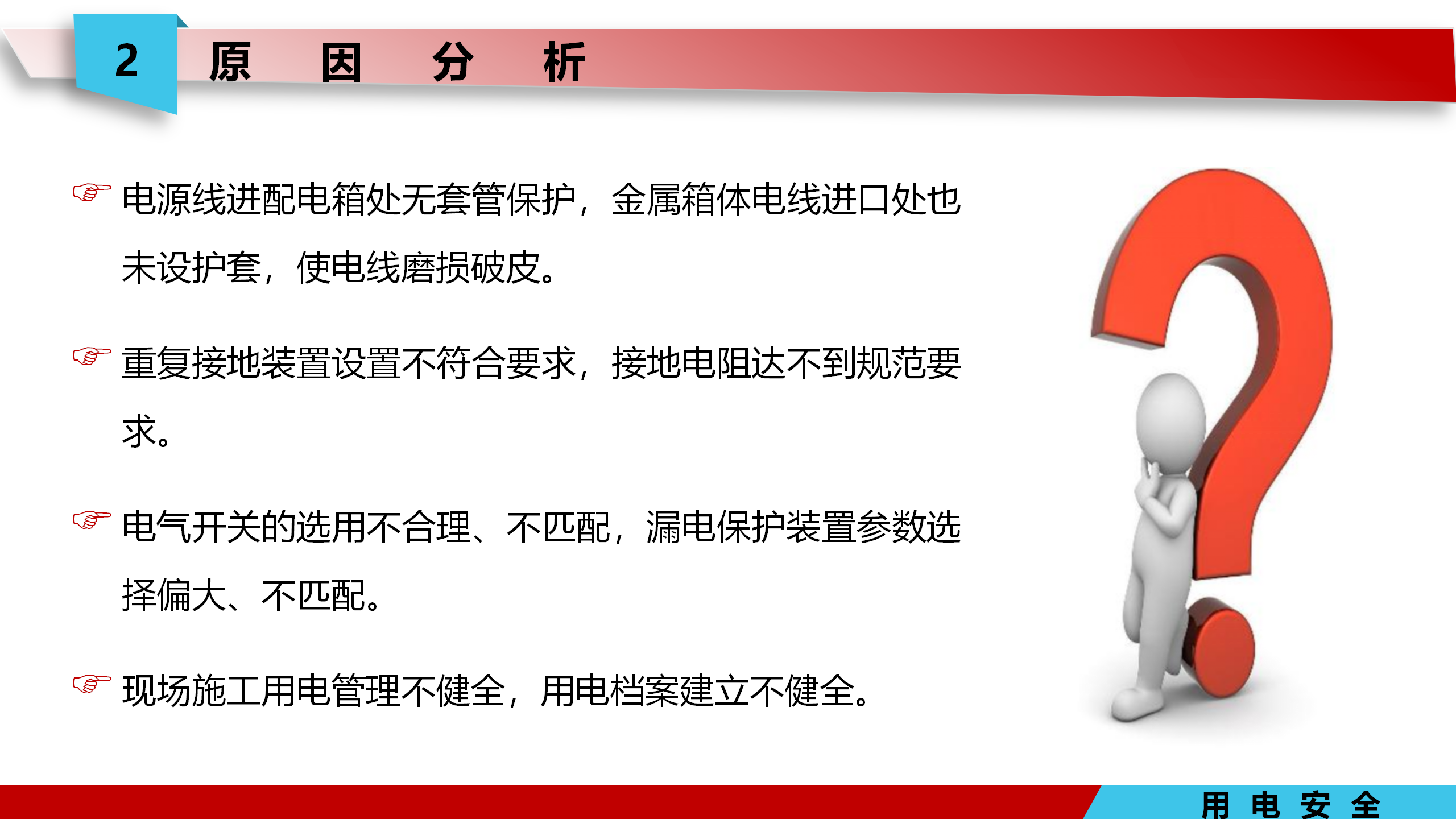 2 原 因 分 析

☞ 电源线进配电箱处无套管保护，金属箱体电线进口处也未设护套，使电线磨损破皮。

☞ 重复接地装置设置不符合要求，接地电阻达不到规范要求。

☞ 电气开关的选用不合理、不匹配，漏电保护装置参数选择偏大、不匹配。

☞ 现场施工用电管理不健全，用电档案建立不健全。

用 电 安 全